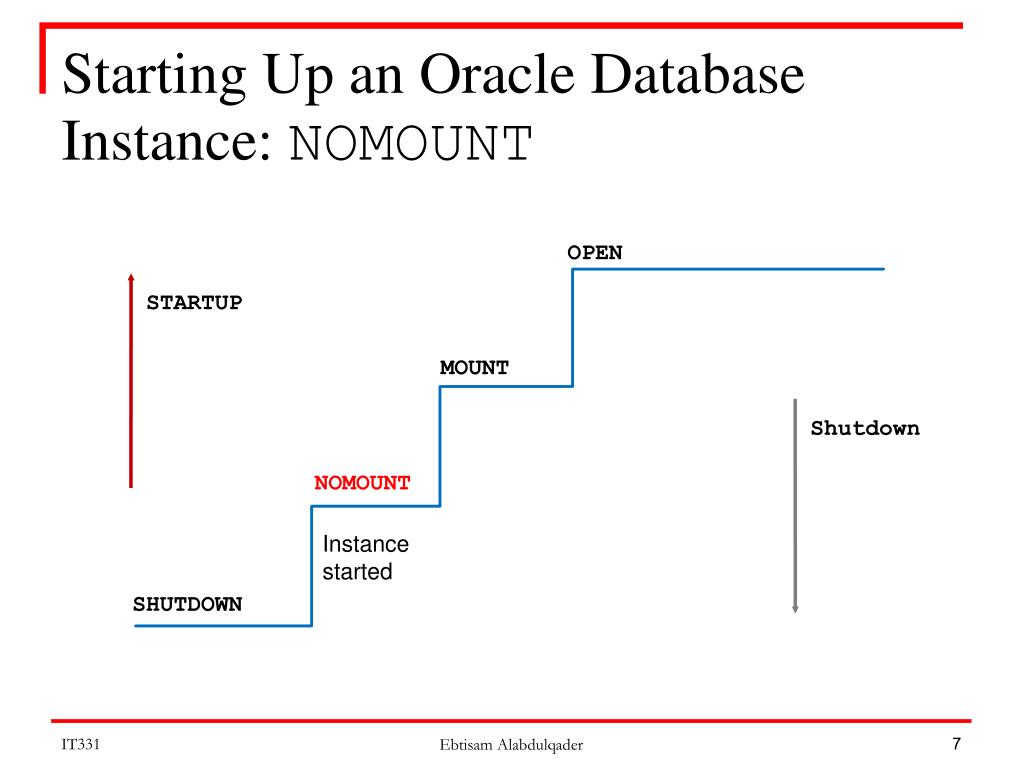 Starting Up an Oracle Database Instance: NOMOUNT

STARTUP

OPEN

MOUNT

Shutdown

NOMOUNT

Instance started

SHUTDOWN

IT331

Ebtisam Alabdulqader

7